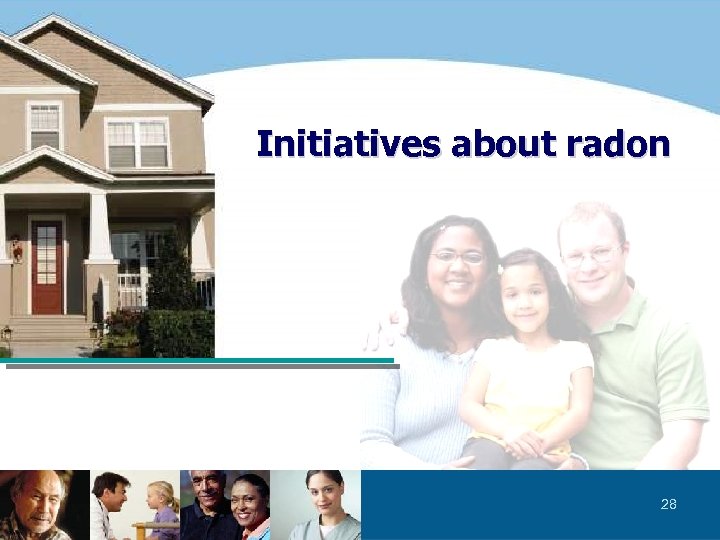 Initiatives about radon

28